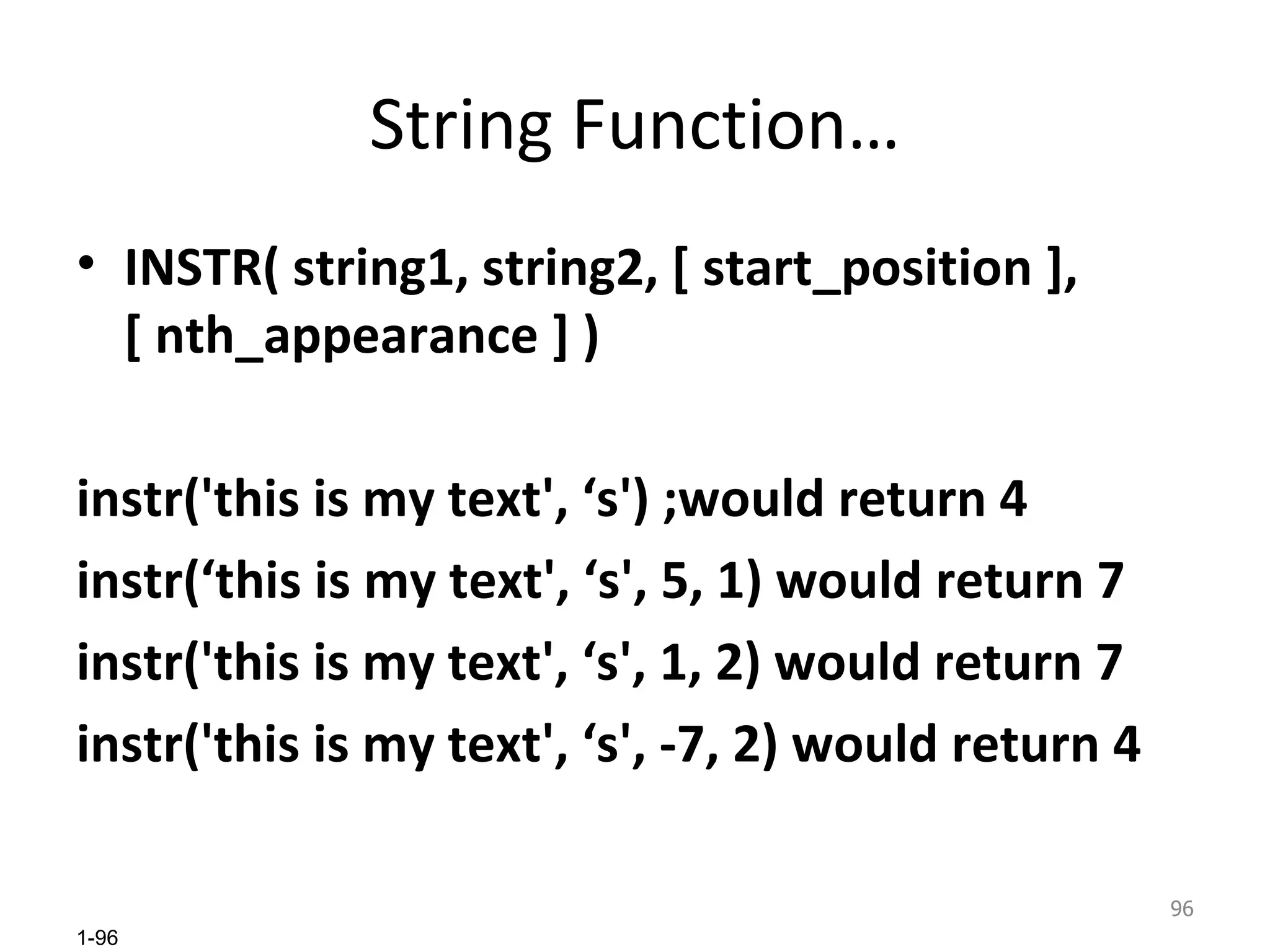 String Function…

• INSTR( string1, string2, [ start_position ], [ nth_appearance ] )

instr('this is my text', ‘s') ;would return 4

instr(‘this is my text', ‘s', 5, 1) would return 7

instr('this is my text', ‘s', 1, 2) would return 7

instr('this is my text', ‘s', -7, 2) would return 4

96

1-96